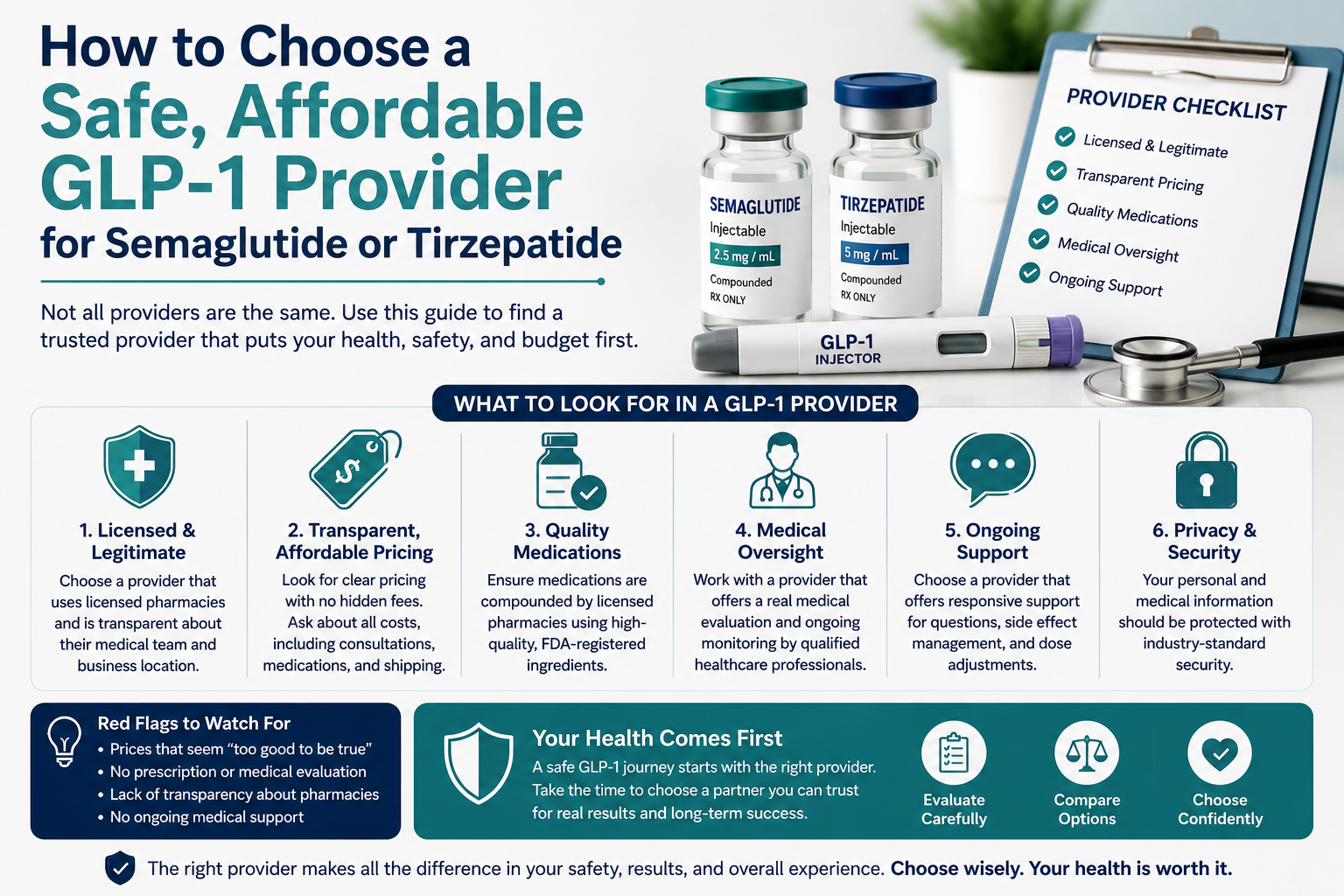 How to Choose a Safe, Affordable GLP-1 Provider for Semaglutide or Tirzepatide

Not all providers are the same. Use this guide to find a trusted provider that puts your health, safety, and budget first.

SEMAGLUTIDE
Injectable
2.5 mg / mL
Compounded
RX ONLY

TIRZEPATIDE
Injectable
5 mg / mL
Compounded
RX ONLY

GLP-1
INJECTOR

PROVIDER CHECKLIST
Licensed & Legitimate
Transparent Pricing
Quality Medications
Medical Oversight
Ongoing Support

WHAT TO LOOK FOR IN A GLP-1 PROVIDER

1. Licensed & Legitimate
Choose a provider that uses licensed pharmacies and is transparent about their medical team and business location.

2. Transparent, Affordable Pricing
Look for clear pricing with no hidden fees. Ask about all costs, including consultations, medications, and shipping.

3. Quality Medications
Ensure medications are compounded by licensed pharmacies using high-quality, FDA-registered ingredients.

4. Medical Oversight
Work with a provider that offers a real medical evaluation and ongoing monitoring by qualified healthcare professionals.

5. Ongoing Support
Choose a provider that offers responsive support for questions, side effect management, and dose adjustments.

6. Privacy & Security
Your personal and medical information should be protected with industry-standard security.

Red Flags to Watch For
• Prices that seem “too good to be true”
• No prescription or medical evaluation
• Lack of transparency about pharmacies
• No ongoing medical support

Your Health Comes First
A safe GLP-1 journey starts with the right provider. Take the time to choose a partner you can trust for real results and long-term success.

Evaluate Carefully
Compare Options
Choose Confidently

The right provider makes all the difference in your safety, results, and overall experience. Choose wisely. Your health is worth it.